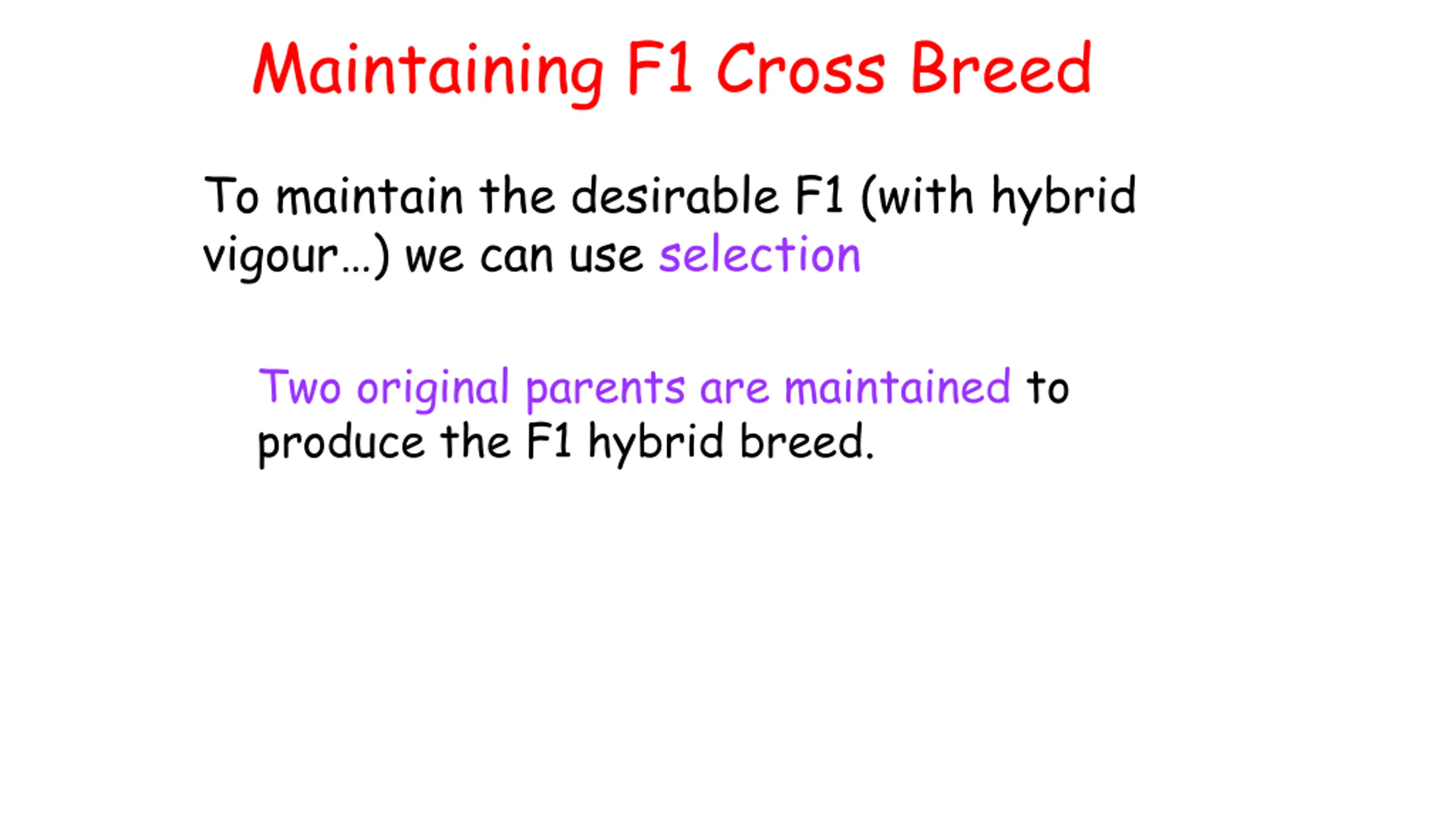 Maintaining F1 Cross Breed

To maintain the desirable F1 (with hybrid vigour…) we can use selection

Two original parents are maintained to produce the F1 hybrid breed.